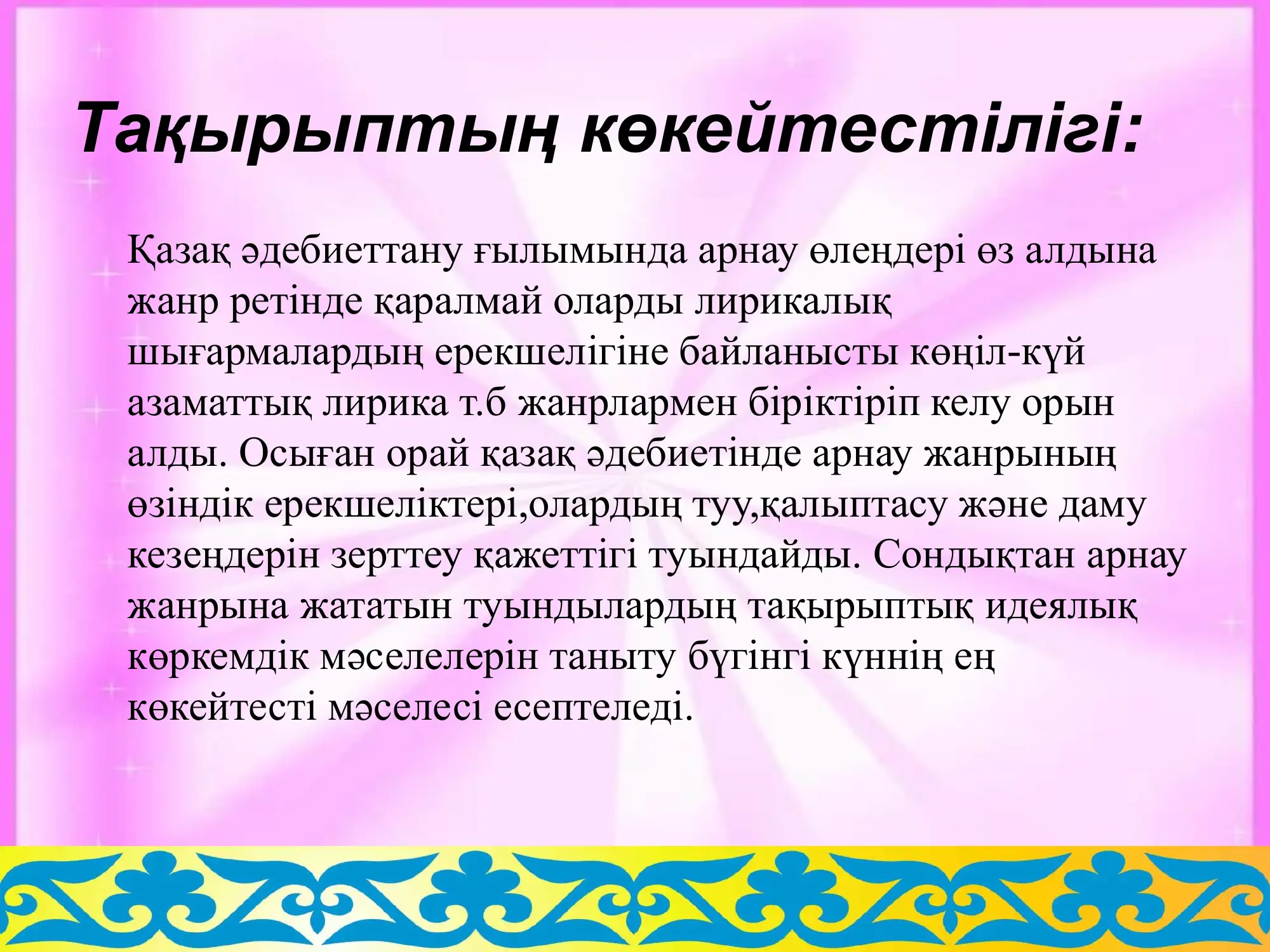 Тақырыптың көкейтестілігі:

Қазақ әдебиеттану ғылымында арнау өлеңдері өз алдына жанр ретінде қаралмай оларды лирикалық шығармалардың ерекшелігіне байланысты көңіл-күй азаматтық лирика т.б жанрлармен біріктіріп келу орын алды. Осыған орай қазақ әдебиетінде арнау жанрының өзіндік ерекшеліктері,олардың туу,қалыптасу және даму кезеңдерін зерттеу қажеттігі туындайды. Сондықтан арнау жанрына жататын туындылардың тақырыптық идеялық көркемдік мәселелерін таныту бүгінгі күннің ең көкейтесті мәселесі есептеледі.